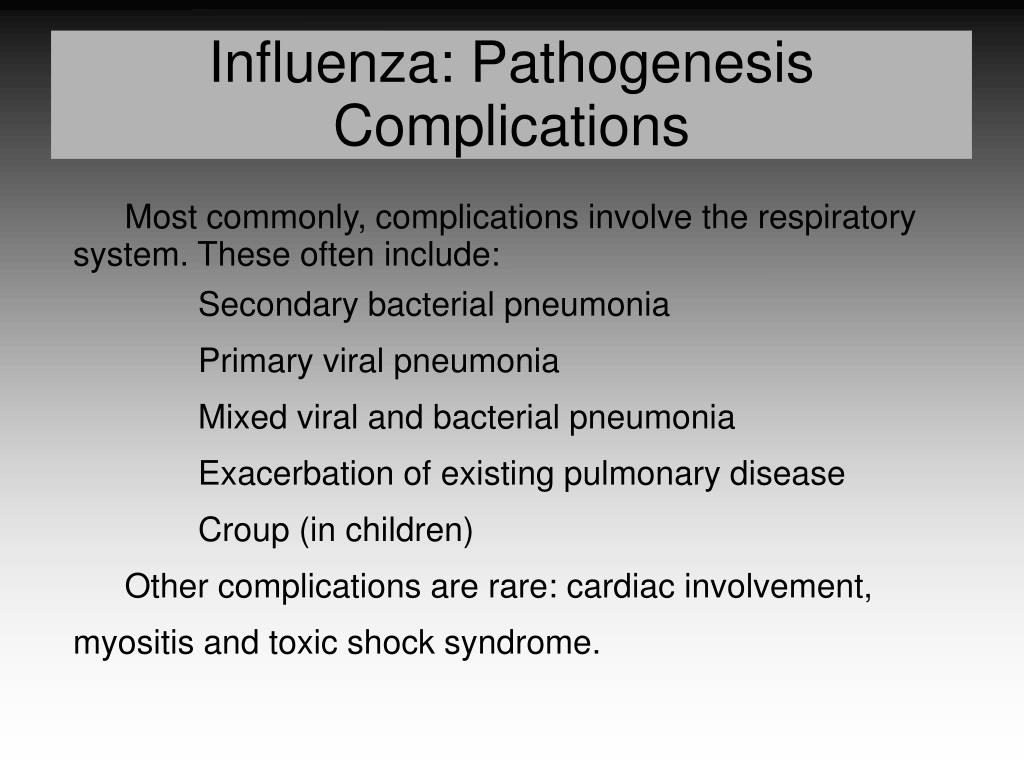 Influenza: Pathogenesis Complications

Most commonly, complications involve the respiratory system. These often include:

Secondary bacterial pneumonia

Primary viral pneumonia

Mixed viral and bacterial pneumonia

Exacerbation of existing pulmonary disease

Croup (in children)

Other complications are rare: cardiac involvement, myositis and toxic shock syndrome.